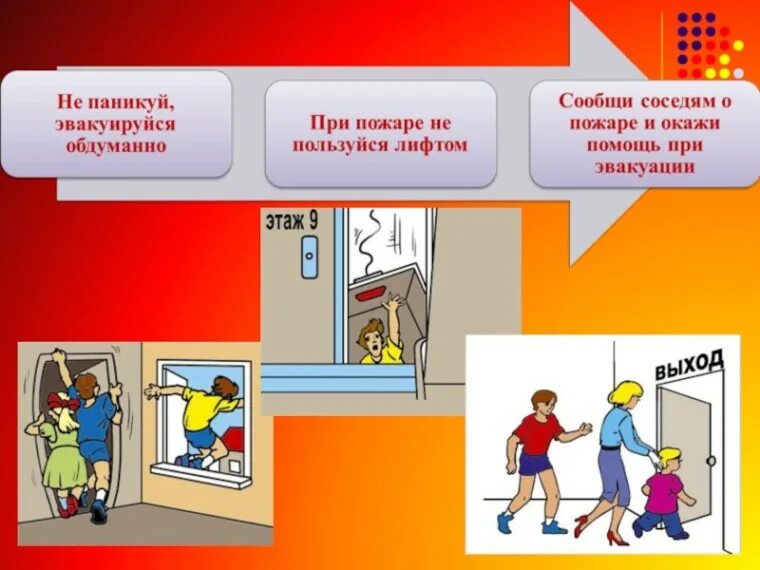 Не паникуй, эвакуируйся обдуманно

При пожаре не пользуйся лифтом

Сообщи соседям о пожаре и окажи помощь при эвакуации

этаж 9

ВЫХОД